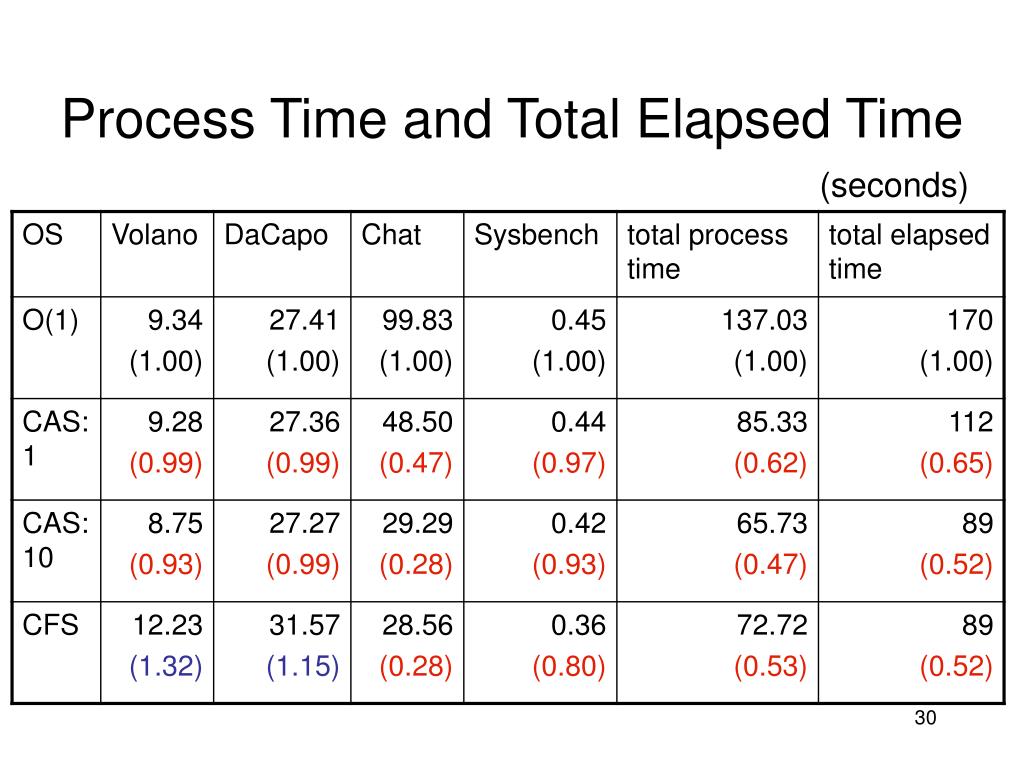 Process Time and Total Elapsed Time

(seconds)

| OS | Volano | DaCapo | Chat | Sysbench | total process time | total elapsed time |
|---|---|---|---|---|---|---|
| O(1) | 9.34 (1.00) | 27.41 (1.00) | 99.83 (1.00) | 0.45 (1.00) | 137.03 (1.00) | 170 (1.00) |
| CAS: 1 | 9.28 (0.99) | 27.36 (0.99) | 48.50 (0.47) | 0.44 (0.97) | 85.33 (0.62) | 112 (0.65) |
| CAS: 10 | 8.75 (0.93) | 27.27 (0.99) | 29.29 (0.28) | 0.42 (0.93) | 65.73 (0.47) | 89 (0.52) |
| CFS | 12.23 (1.32) | 31.57 (1.15) | 28.56 (0.28) | 0.36 (0.80) | 72.72 (0.53) | 89 (0.52) |

30